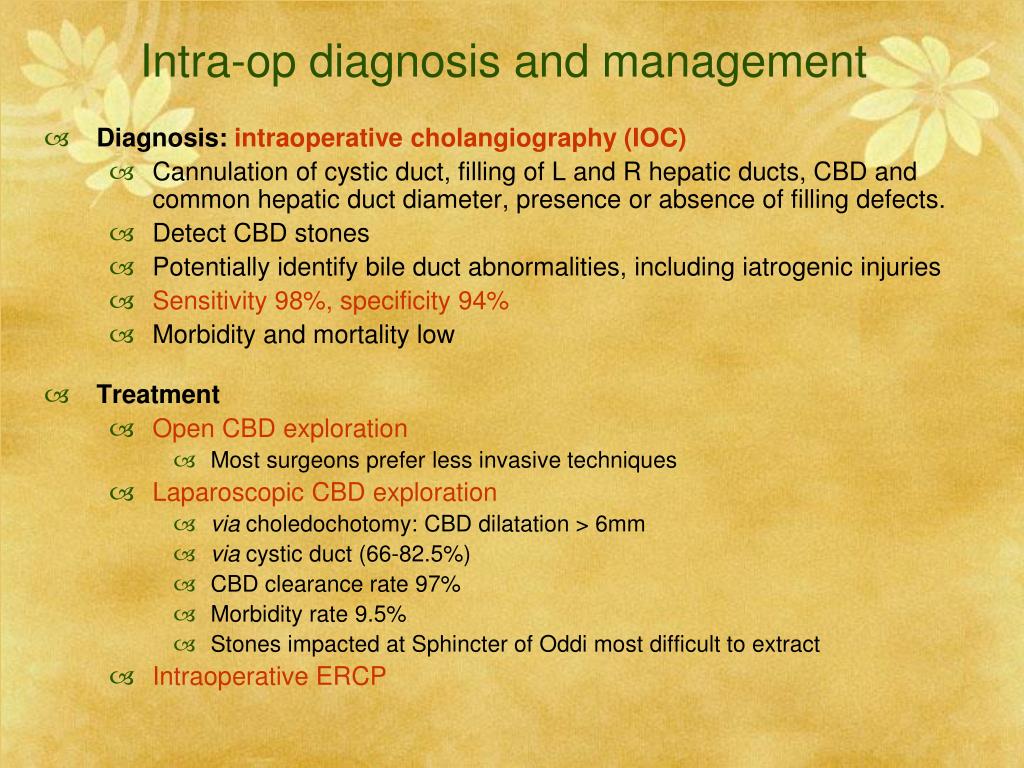 Intra-op diagnosis and management

Diagnosis: intraoperative cholangiography (IOC)

Cannulation of cystic duct, filling of L and R hepatic ducts, CBD and common hepatic duct diameter, presence or absence of filling defects.

Detect CBD stones

Potentially identify bile duct abnormalities, including iatrogenic injuries

Sensitivity 98%, specificity 94%

Morbidity and mortality low

Treatment

Open CBD exploration

Most surgeons prefer less invasive techniques

Laparoscopic CBD exploration

via choledochotomy: CBD dilatation > 6mm

via cystic duct (66-82.5%)

CBD clearance rate 97%

Morbidity rate 9.5%

Stones impacted at Sphincter of Oddi most difficult to extract

Intraoperative ERCP